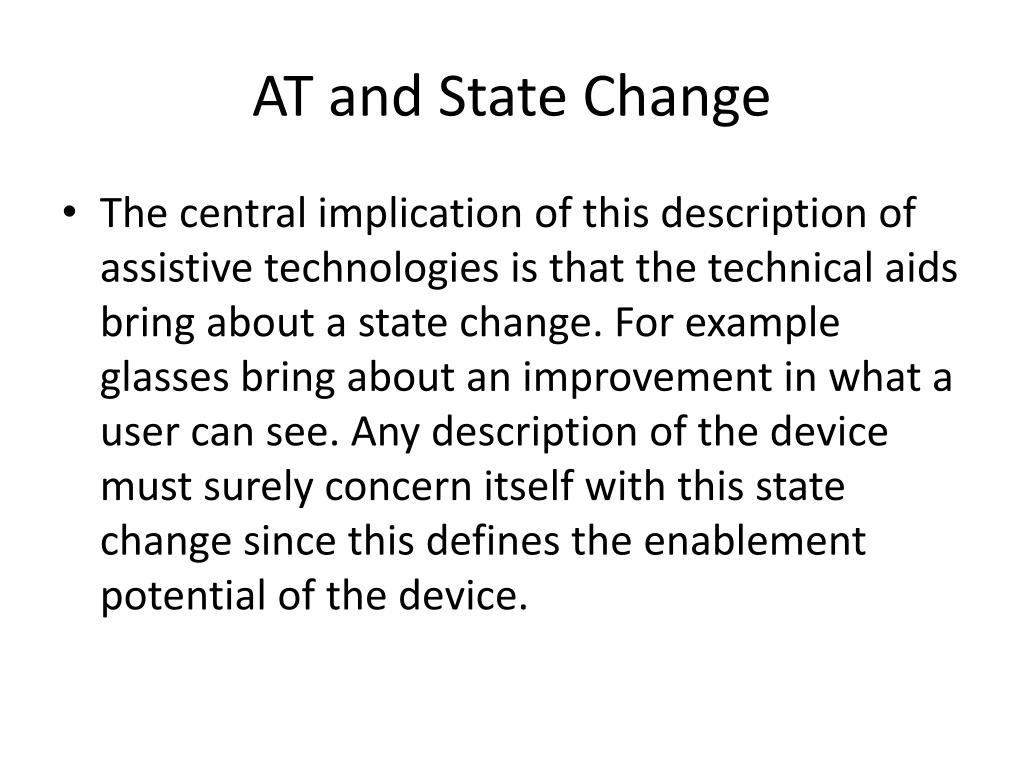 AT and State Change

• The central implication of this description of assistive technologies is that the technical aids bring about a state change. For example glasses bring about an improvement in what a user can see. Any description of the device must surely concern itself with this state change since this defines the enablement potential of the device.